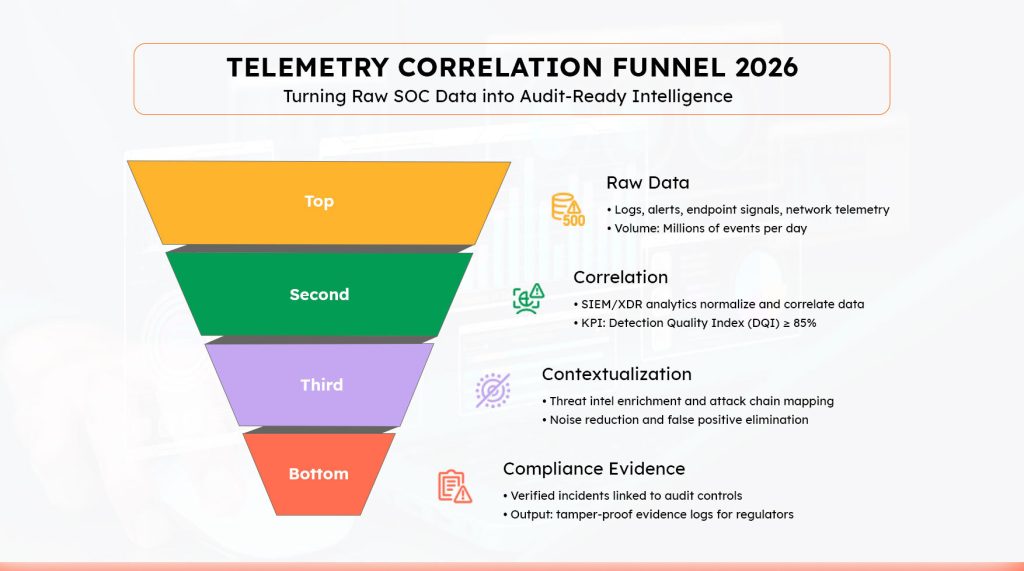 TELEMETRY CORRELATION FUNNEL 2026
Turning Raw SOC Data into Audit-Ready Intelligence

Top

Second

Third

Bottom

500

Raw Data
• Logs, alerts, endpoint signals, network telemetry
• Volume: Millions of events per day

Correlation
• SIEM/XDR analytics normalize and correlate data
• KPI: Detection Quality Index (DQI) ≥ 85%

Contextualization
• Threat intel enrichment and attack chain mapping
• Noise reduction and false positive elimination

Compliance Evidence
• Verified incidents linked to audit controls
• Output: tamper-proof evidence logs for regulators